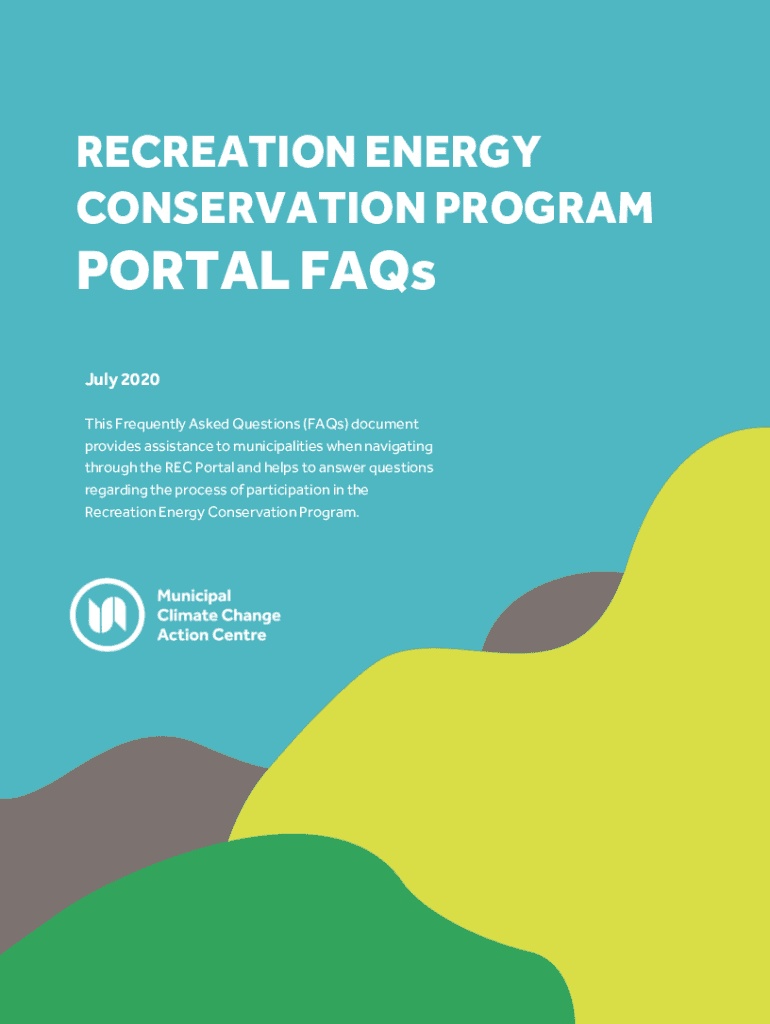 RECREATION ENERGY CONSERVATION PROGRAM
PORTAL FAQs

July 2020

This Frequently Asked Questions (FAQs) document provides assistance to municipalities when navigating through the REC Portal and helps to answer questions regarding the process of participation in the Recreation Energy Conservation Program.

Municipal
Climate Change
Action Centre